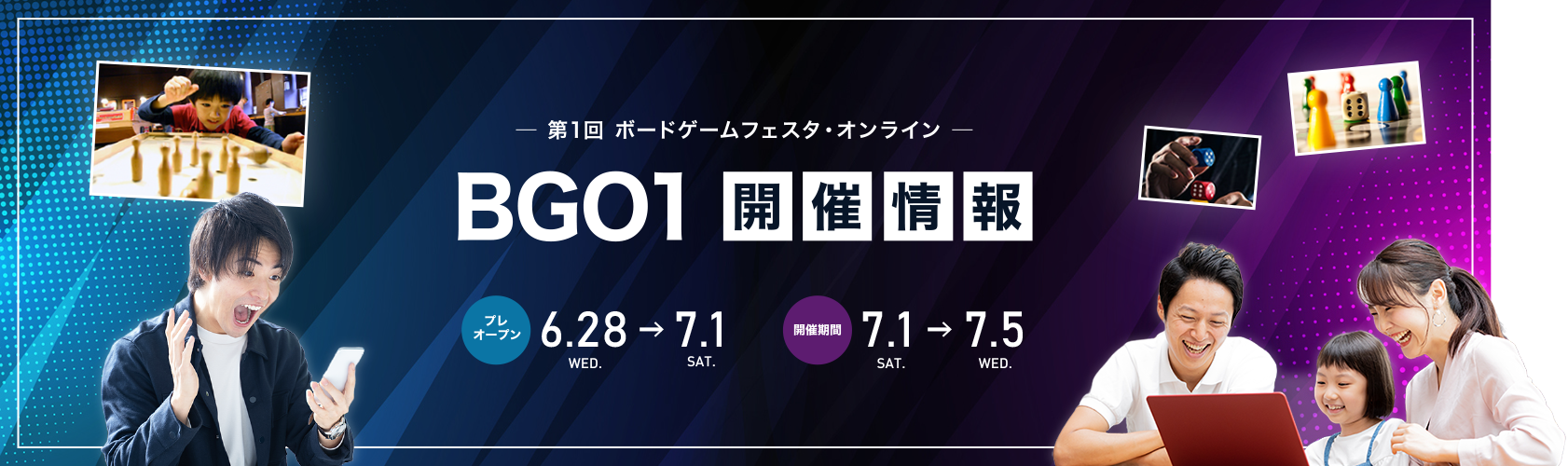 — 第1回 ボードゲームフェスタ・オンライン —

BGO1 開催情報

プレオープン 6.28 WED. → 7.1 SAT.

開催期間 7.1 SAT. → 7.5 WED.